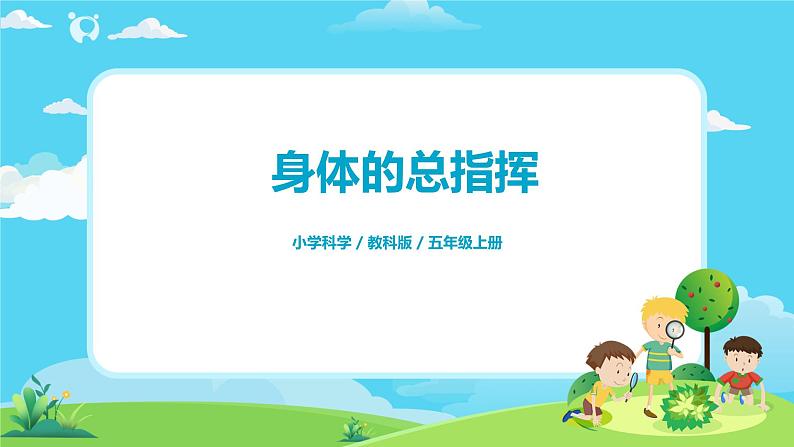 身体的总指挥

小学科学 / 教科版 / 五年级上册